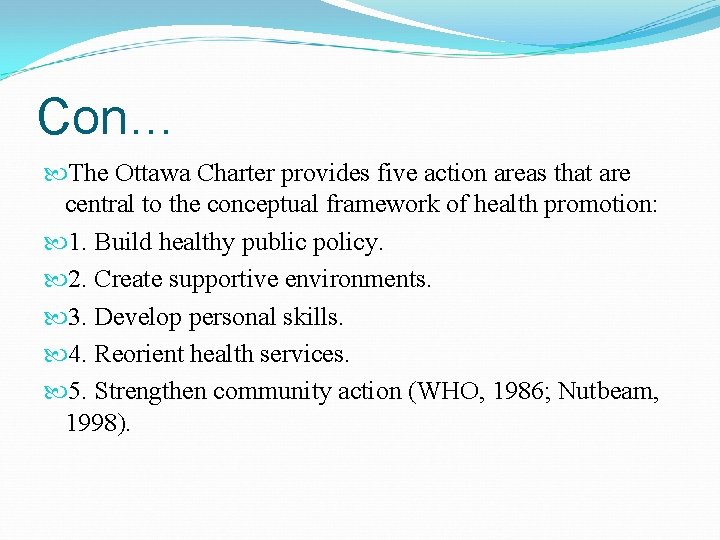 Con…

The Ottawa Charter provides five action areas that are central to the conceptual framework of health promotion:

1. Build healthy public policy.

2. Create supportive environments.

3. Develop personal skills.

4. Reorient health services.

5. Strengthen community action (WHO, 1986; Nutbeam, 1998).